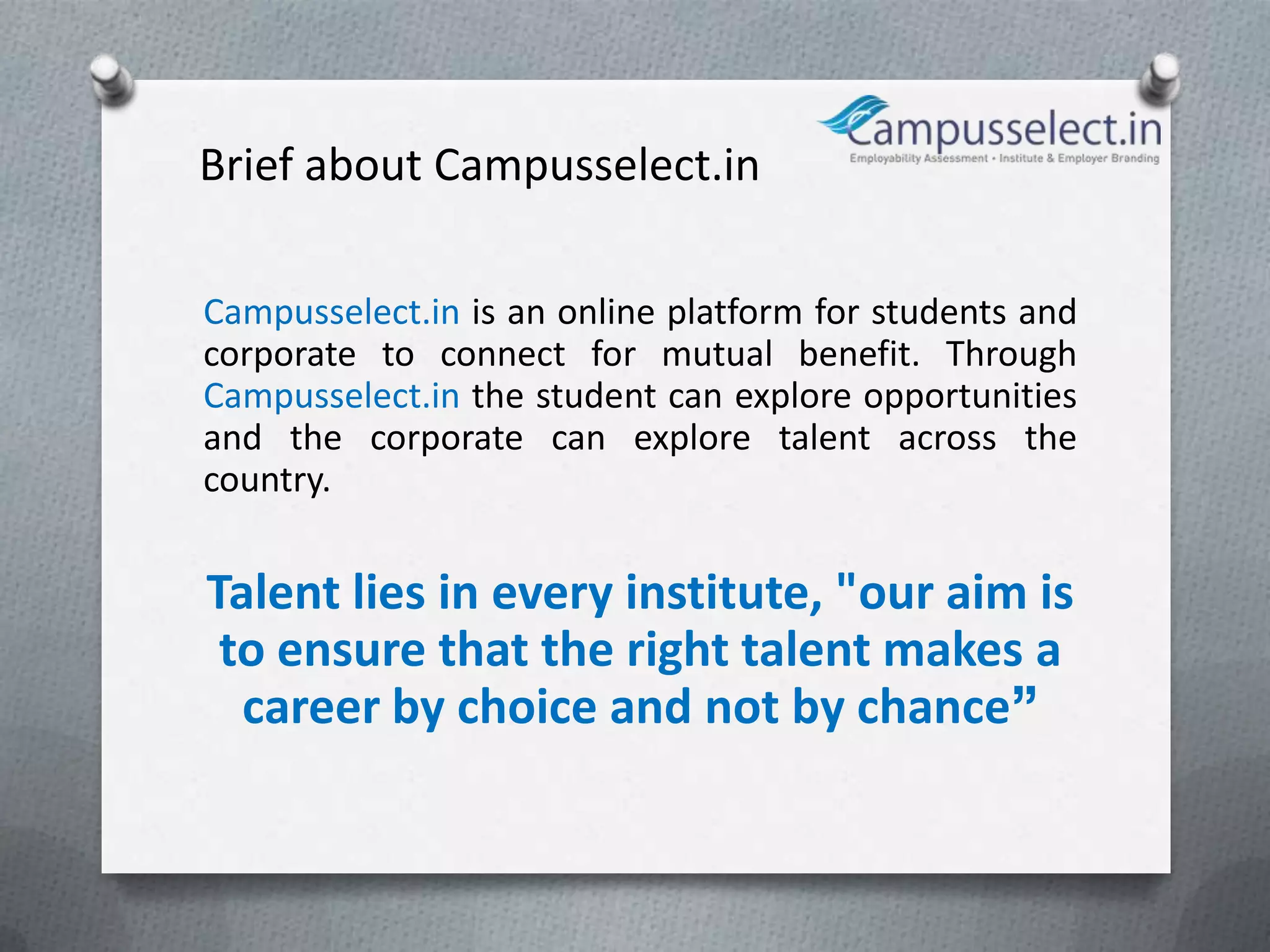 Campusselect.in
Employability Assessment • Institute & Employer Branding

Brief about Campusselect.in

Campusselect.in is an online platform for students and corporate to connect for mutual benefit. Through Campusselect.in the student can explore opportunities and the corporate can explore talent across the country.

Talent lies in every institute, "our aim is to ensure that the right talent makes a career by choice and not by chance”